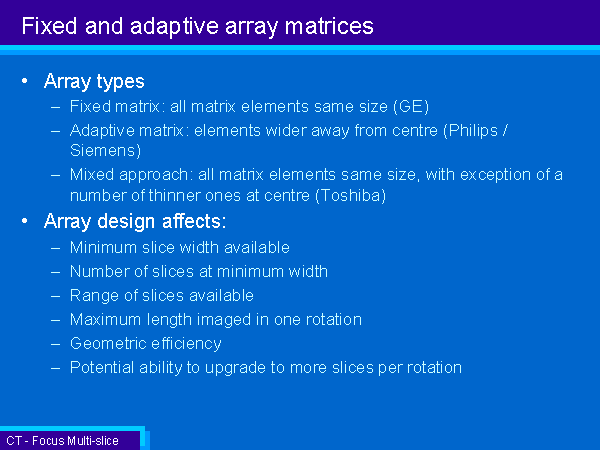 Fixed and adaptive array matrices

• Array types
– Fixed matrix: all matrix elements same size (GE)
– Adaptive matrix: elements wider away from centre (Philips / Siemens)
– Mixed approach: all matrix elements same size, with exception of a number of thinner ones at centre (Toshiba)

• Array design affects:
– Minimum slice width available
– Number of slices at minimum width
– Range of slices available
– Maximum length imaged in one rotation
– Geometric efficiency
– Potential ability to upgrade to more slices per rotation

CT - Focus Multi-slice